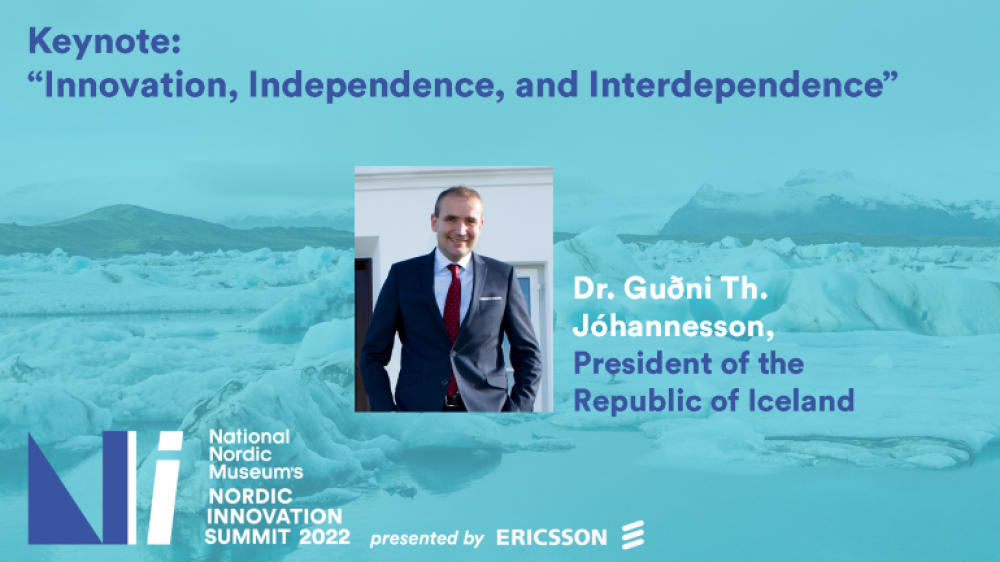 Keynote:
“Innovation, Independence, and Interdependence”

Dr. Guðni Th. Jóhannesson,
President of the Republic of Iceland

National Nordic Museum's
NORDIC INNOVATION SUMMIT 2022

presented by ERICSSON